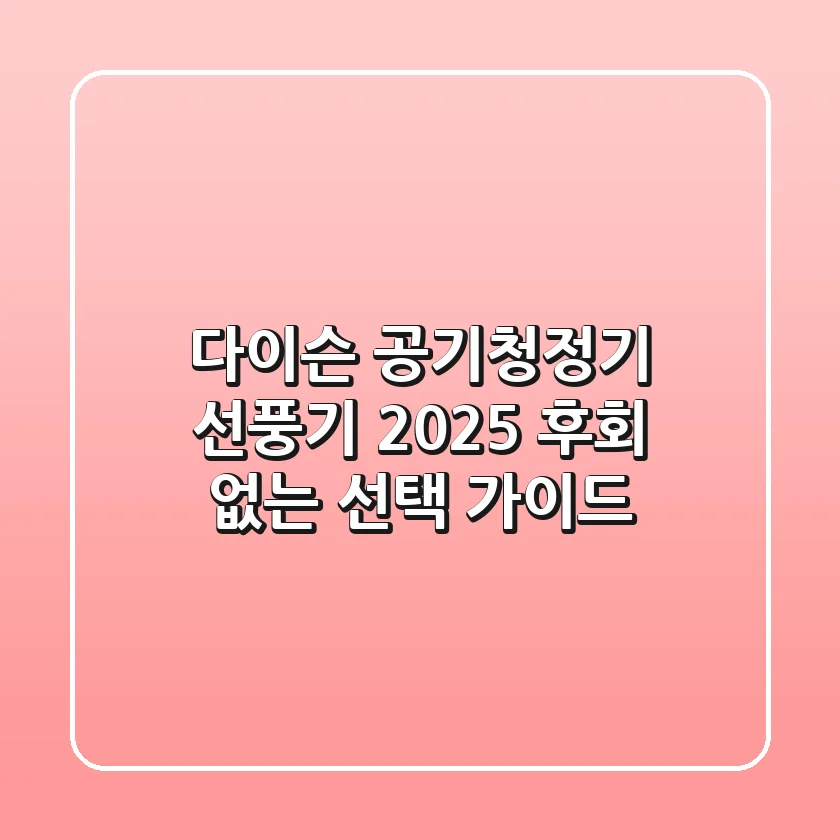 다이슨 공기청정기 선풍기 2025 후회 없는 선택 가이드